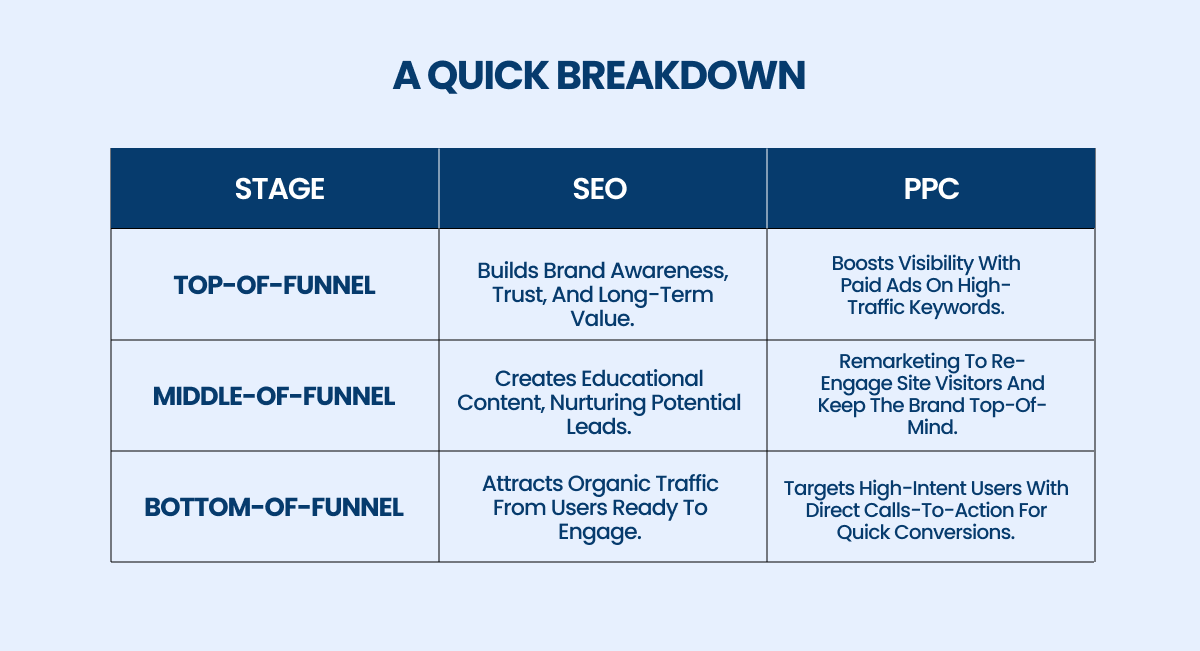 A QUICK BREAKDOWN

| STAGE | SEO | PPC |
|---|---|---|
| TOP-OF-FUNNEL | Builds Brand Awareness, Trust, And Long-Term Value. | Boosts Visibility With Paid Ads On High-Traffic Keywords. |
| MIDDLE-OF-FUNNEL | Creates Educational Content, Nurturing Potential Leads. | Remarketing To Re-Engage Site Visitors And Keep The Brand Top-Of-Mind. |
| BOTTOM-OF-FUNNEL | Attracts Organic Traffic From Users Ready To Engage. | Targets High-Intent Users With Direct Calls-To-Action For Quick Conversions. |